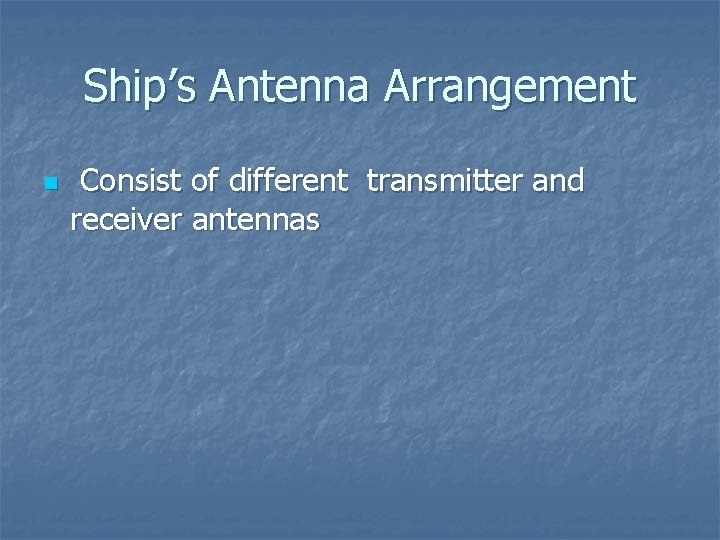 Ship’s Antenna Arrangement

Consist of different transmitter and receiver antennas